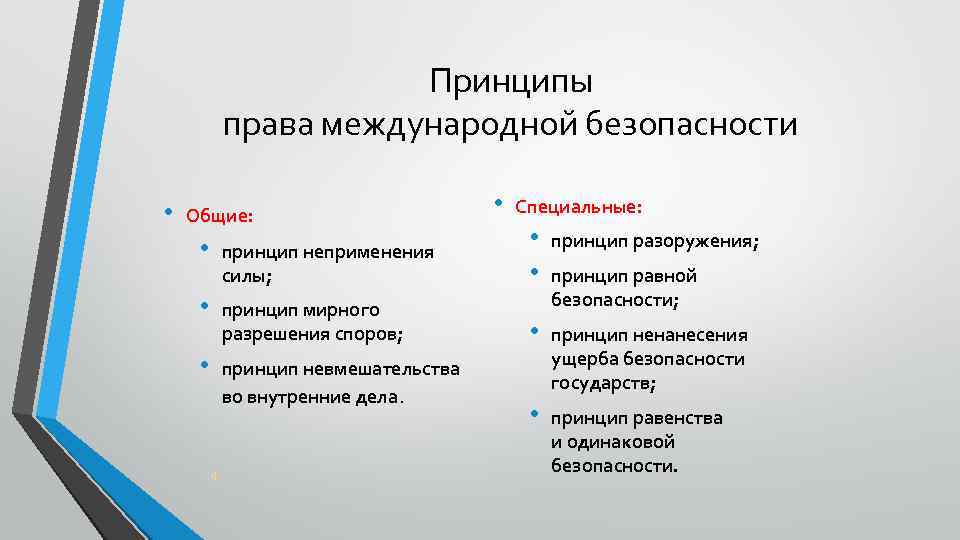 Принципы
права международной безопасности

• Общие:
 • принцип неприменения силы;
 • принцип мирного разрешения споров;
 • принцип невмешательства во внутренние дела.

• Специальные:
 • принцип разоружения;
 • принцип равной безопасности;
 • принцип ненанесения ущерба безопасности государств;
 • принцип равенства и одинаковой безопасности.